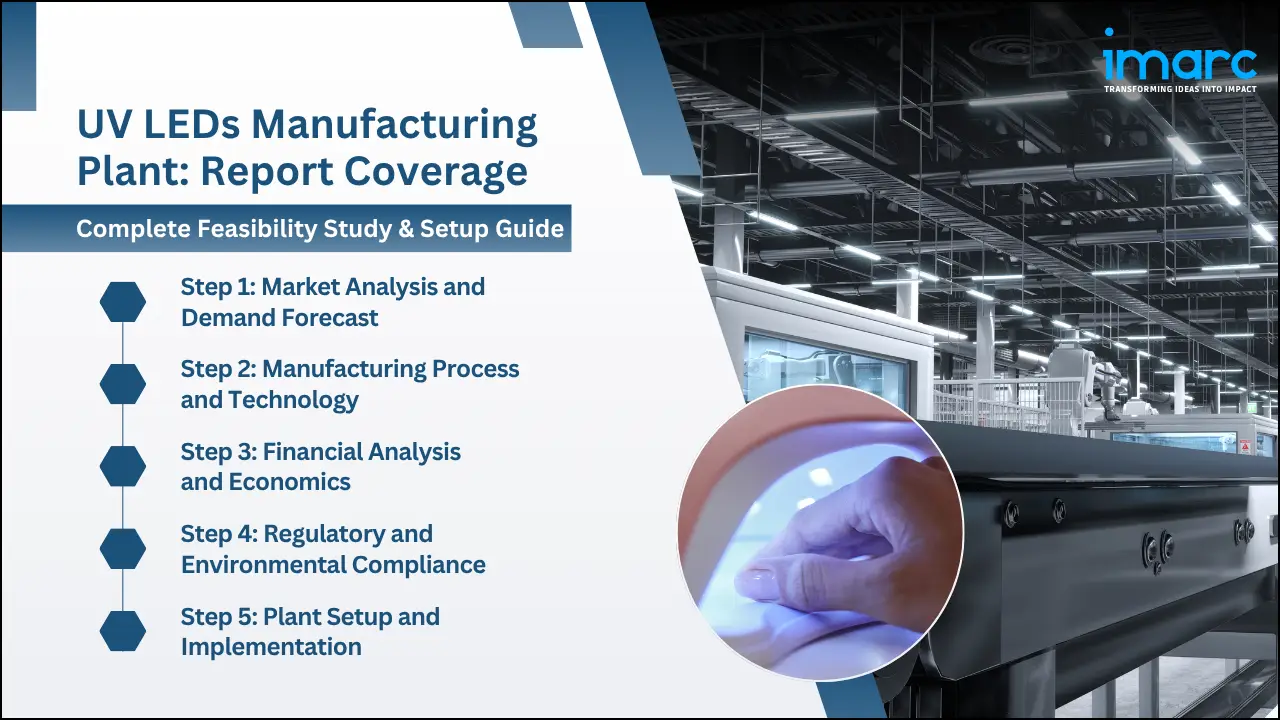 imarc
TRANSFORMING IDEAS INTO IMPACT

UV LEDs Manufacturing Plant: Report Coverage

Complete Feasibility Study & Setup Guide

Step 1: Market Analysis and Demand Forecast

Step 2: Manufacturing Process and Technology

Step 3: Financial Analysis and Economics

Step 4: Regulatory and Environmental Compliance

Step 5: Plant Setup and Implementation